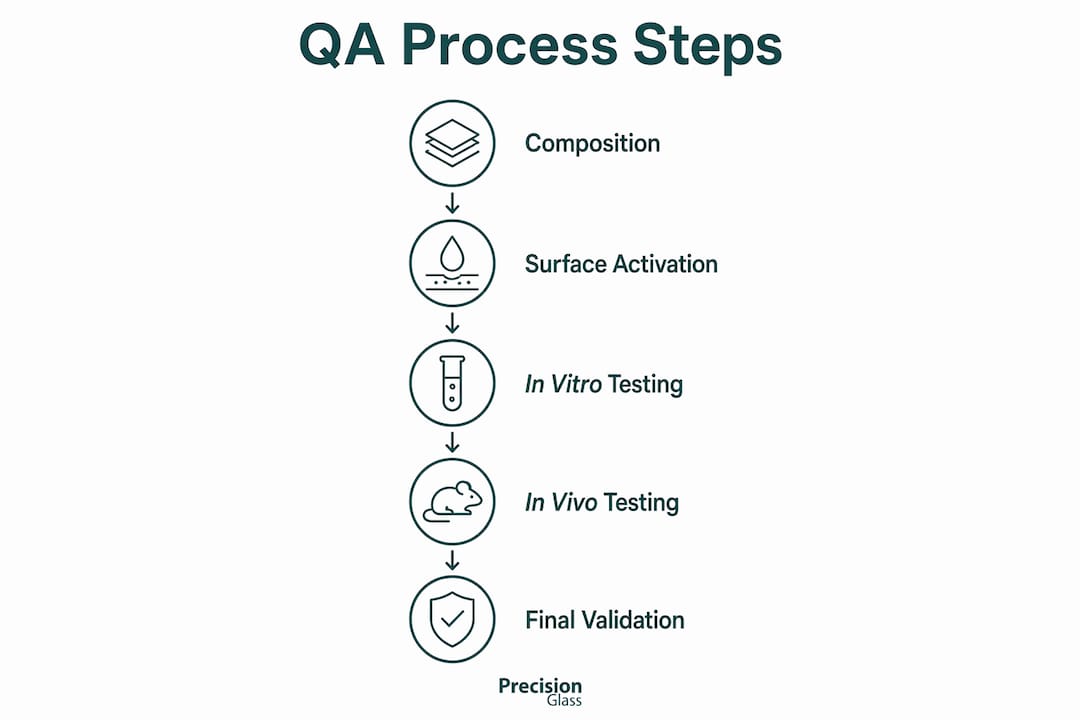 QA Process Steps

Composition

Surface Activation

In Vitro Testing

In Vivo Testing

Final Validation

Precision Glass